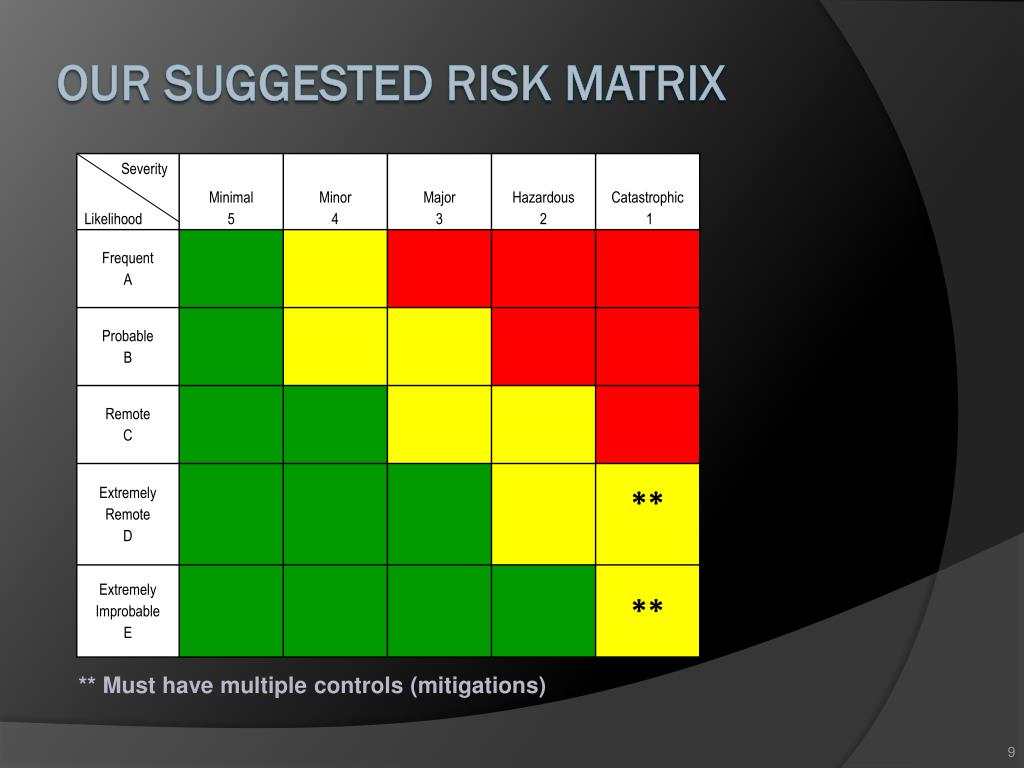 OUR SUGGESTED RISK MATRIX

| Severity / Likelihood | Minimal 5 | Minor 4 | Major 3 | Hazardous 2 | Catastrophic 1 |
|---|---|---|---|---|---|
| Frequent A | | | | | |
| Probable B | | | | | |
| Remote C | | | | | |
| Extremely Remote D | | | | | ** |
| Extremely Improbable E | | | | | ** |

** Must have multiple controls (mitigations)

9